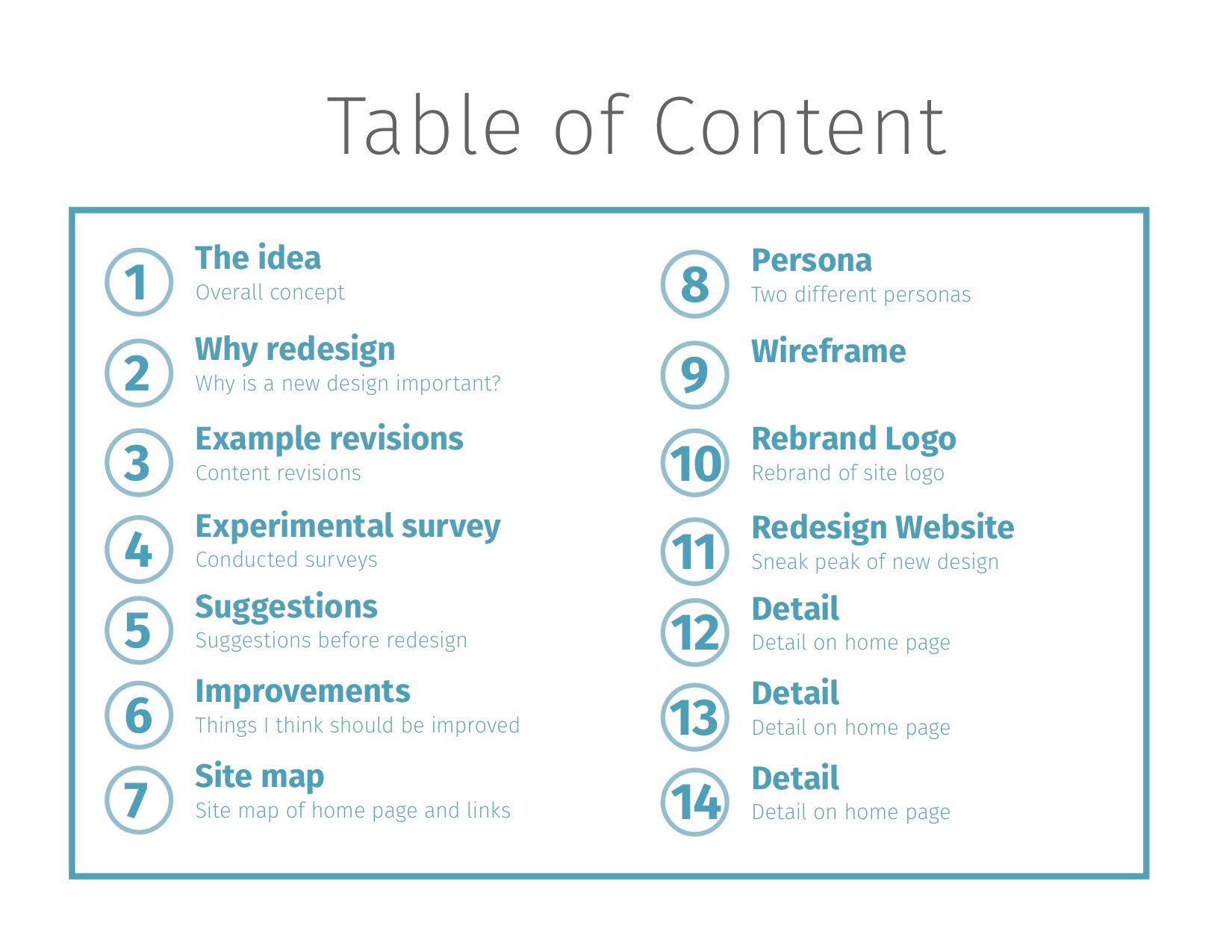 Table of Content

1 The idea
Overall concept

2 Why redesign
Why is a new design important?

3 Example revisions
Content revisions

4 Experimental survey
Conducted surveys

5 Suggestions
Suggestions before redesign

6 Improvements
Things I think should be improved

7 Site map
Site map of home page and links

8 Persona
Two different personas

9 Wireframe

10 Rebrand Logo
Rebrand of site logo

11 Redesign Website
Sneak peak of new design

12 Detail
Detail on home page

13 Detail
Detail on home page

14 Detail
Detail on home page